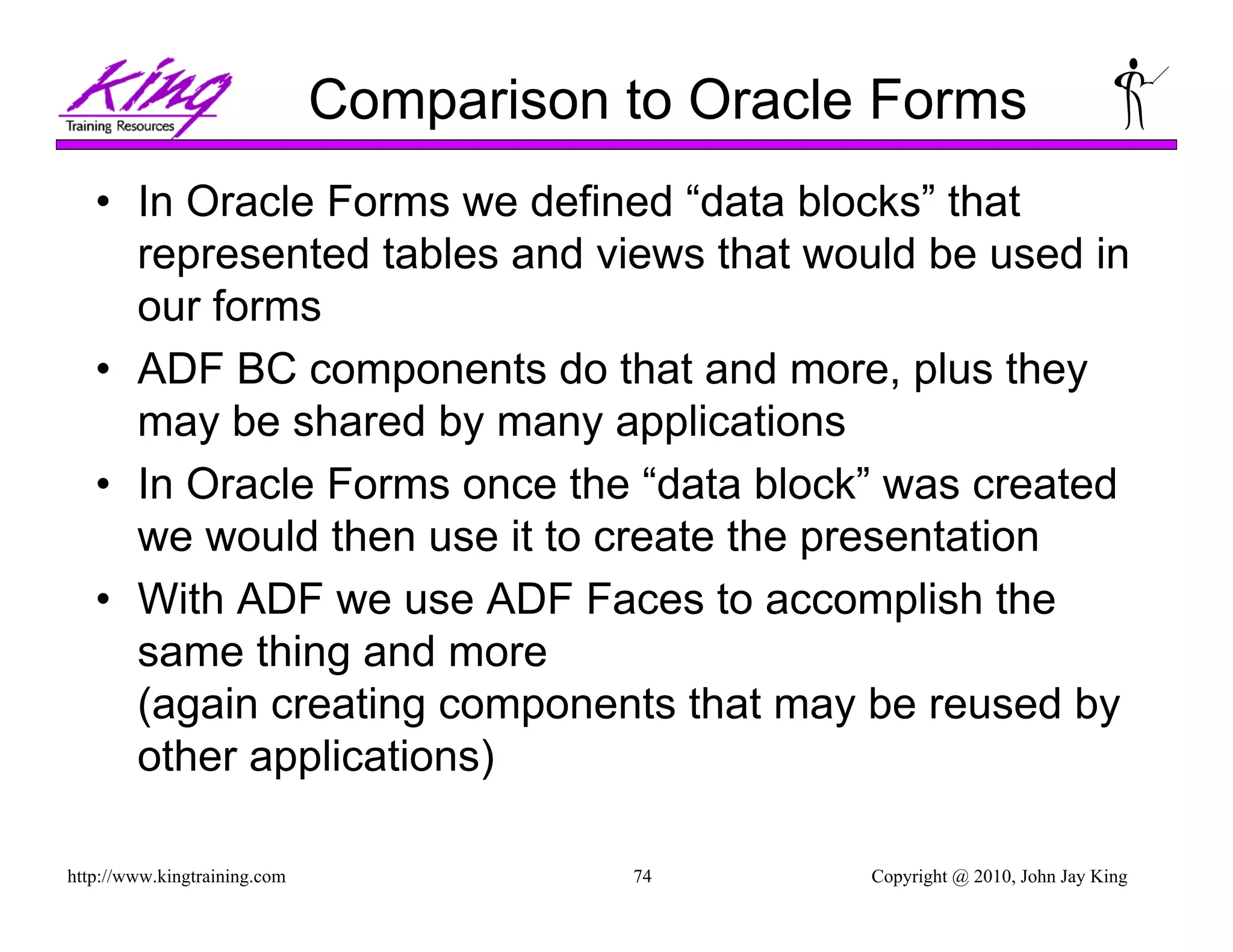 King
Training Resources

Comparison to Oracle Forms

• In Oracle Forms we defined “data blocks” that represented tables and views that would be used in our forms
• ADF BC components do that and more, plus they may be shared by many applications
• In Oracle Forms once the “data block” was created we would then use it to create the presentation
• With ADF we use ADF Faces to accomplish the same thing and more
(again creating components that may be reused by other applications)

http://www.kingtraining.com 74 Copyright @ 2010, John Jay King